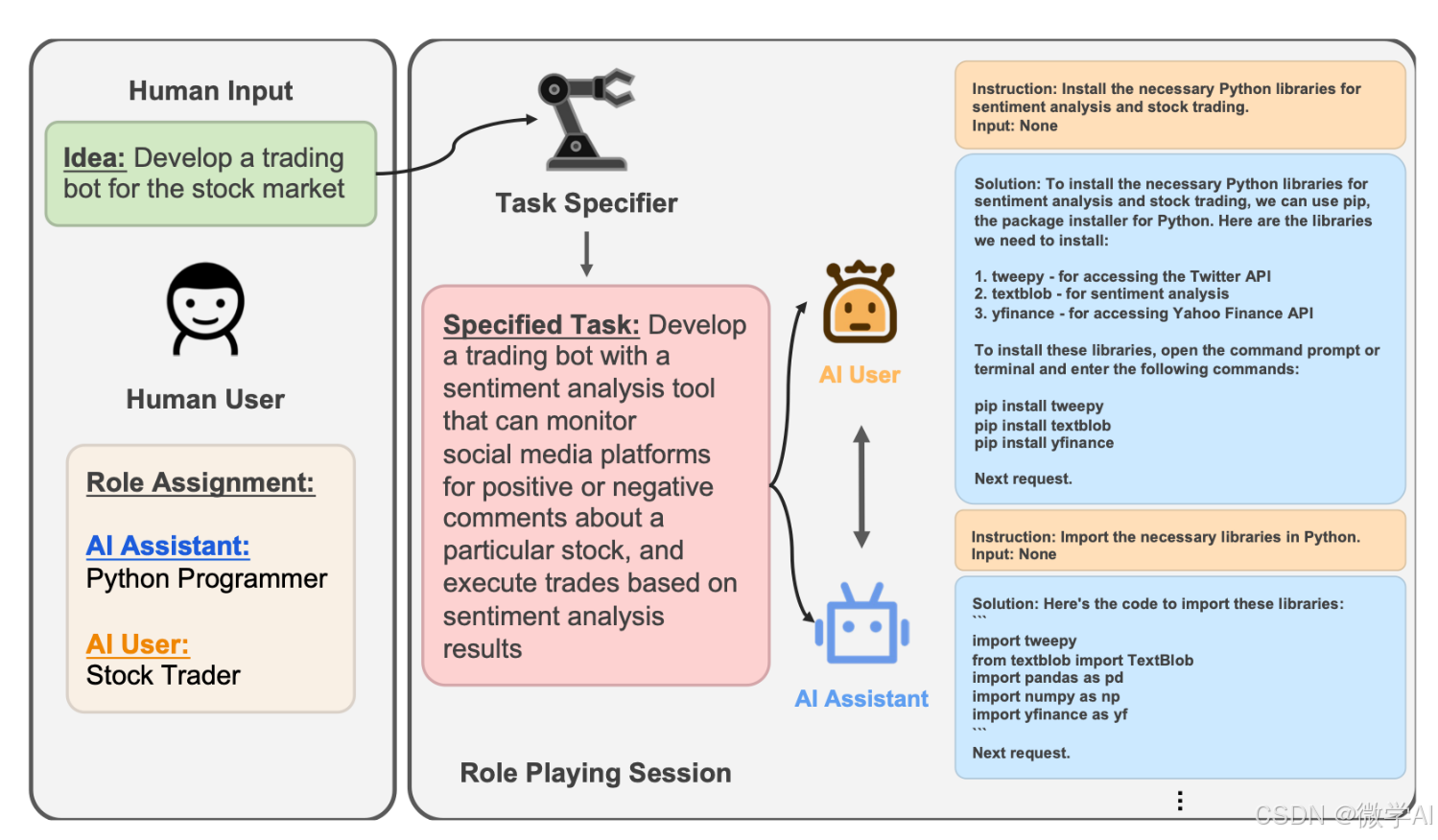 Human Input

Idea: Develop a trading bot for the stock market

Human User

Role Assignment:

AI Assistant:
Python Programmer

AI User:
Stock Trader

Task Specifier

Specified Task: Develop a trading bot with a sentiment analysis tool that can monitor social media platforms for positive or negative comments about a particular stock, and execute trades based on sentiment analysis results

AI User

AI Assistant

Role Playing Session

Instruction: Install the necessary Python libraries for sentiment analysis and stock trading.
Input: None

Solution: To install the necessary Python libraries for sentiment analysis and stock trading, we can use pip, the package installer for Python. Here are the libraries we need to install:

1. tweepy - for accessing the Twitter API
2. textblob - for sentiment analysis
3. yfinance - for accessing Yahoo Finance API

To install these libraries, open the command prompt or terminal and enter the following commands:

pip install tweepy
pip install textblob
pip install yfinance

Next request.

Instruction: Import the necessary libraries in Python.
Input: None

Solution: Here's the code to import these libraries:
```
import tweepy
from textblob import TextBlob
import pandas as pd
import numpy as np
import yfinance as yf
```
Next request.

⋮

CSDN @微学AI